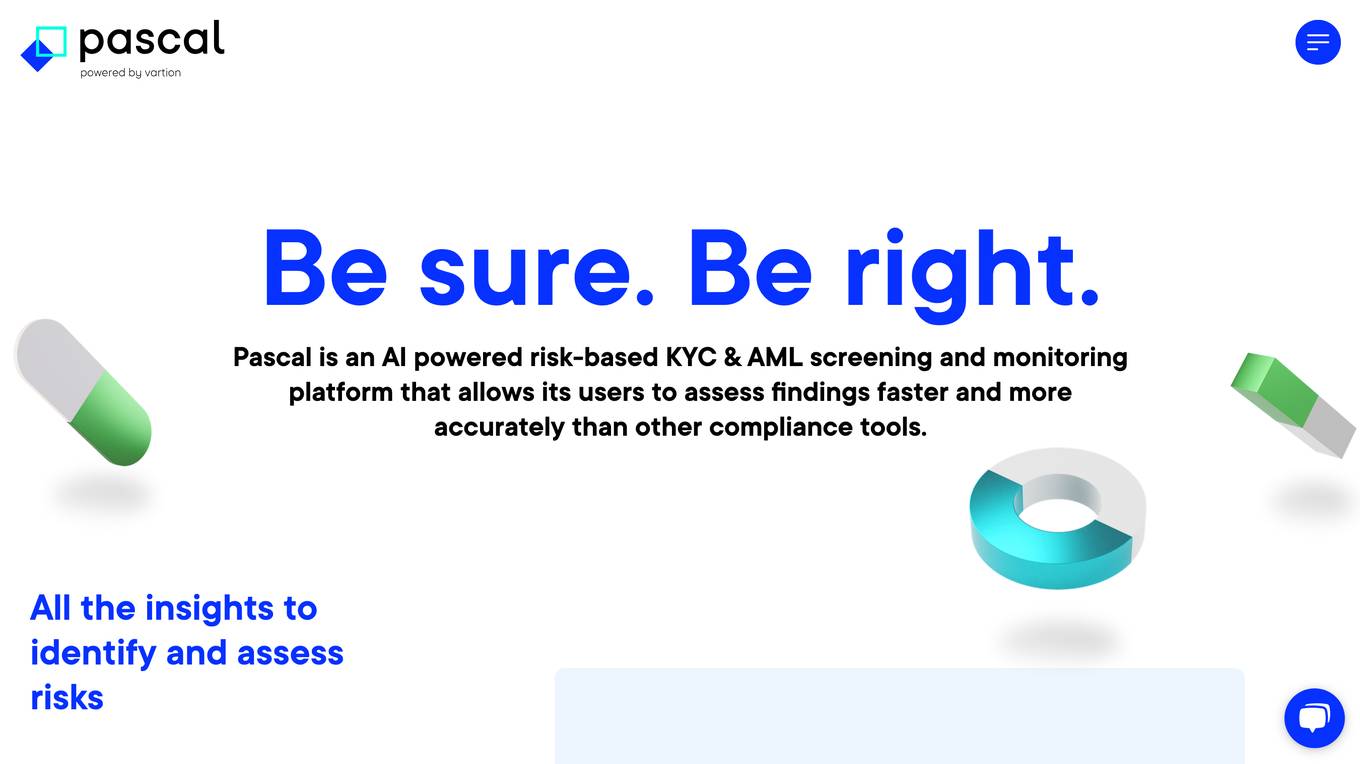 pascal
powered by vartion

Be sure. Be right.

Pascal is an AI powered risk-based KYC & AML screening and monitoring platform that allows its users to assess findings faster and more accurately than other compliance tools.

All the insights to identify and assess risks